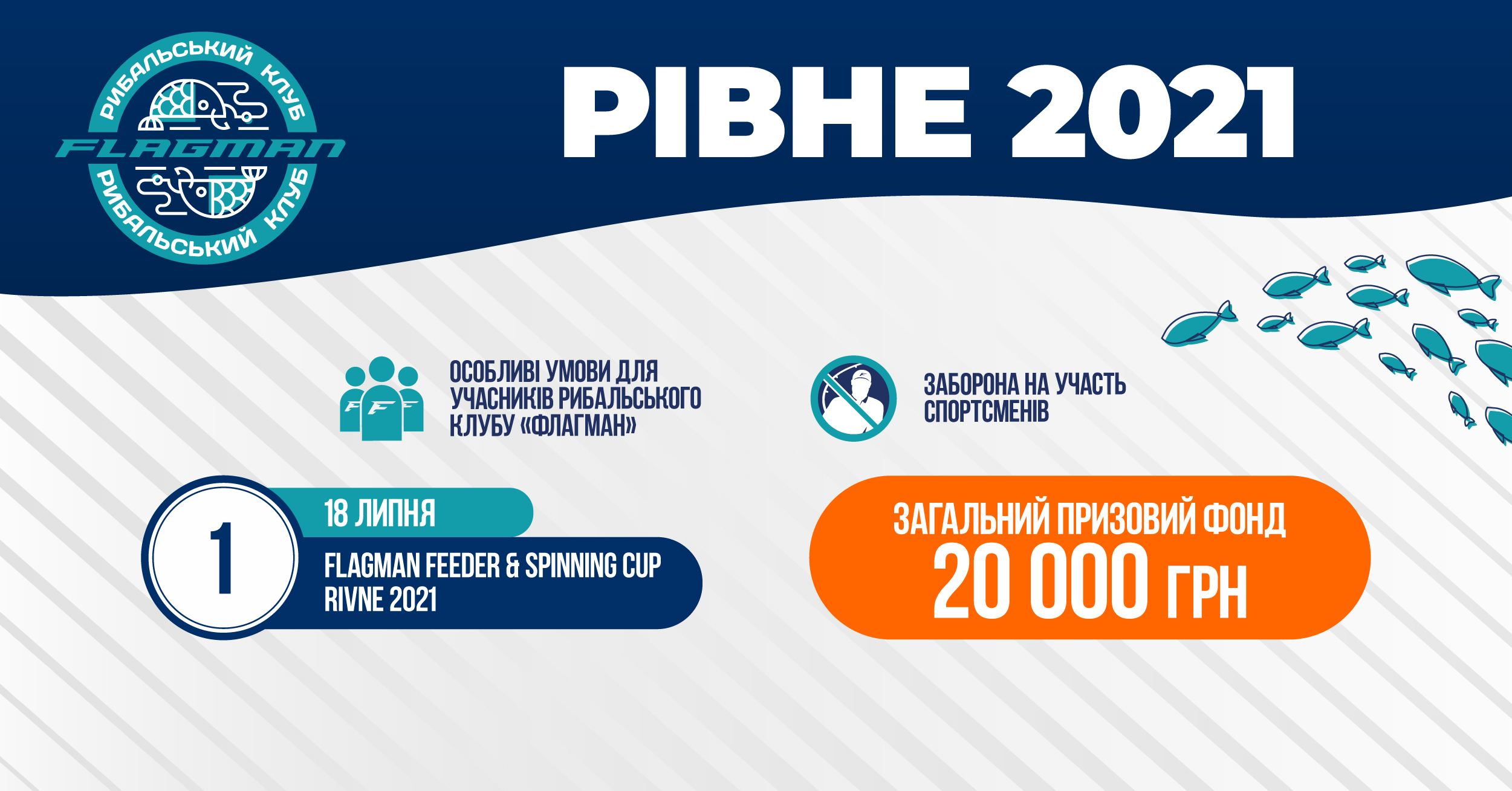 РИБАЛЬСЬКИЙ КЛУБ
FLAGMAN
РИБАЛЬСЬКИЙ КЛУБ

РІВНЕ 2021

ОСОБЛИВІ УМОВИ ДЛЯ УЧАСНИКІВ РИБАЛЬСЬКОГО КЛУБУ «ФЛАГМАН»

ЗАБОРОНА НА УЧАСТЬ СПОРТСМЕНІВ

1
18 ЛИПНЯ
FLAGMAN FEEDER & SPINNING CUP RIVNE 2021

ЗАГАЛЬНИЙ ПРИЗОВИЙ ФОНД
20 000 ГРН